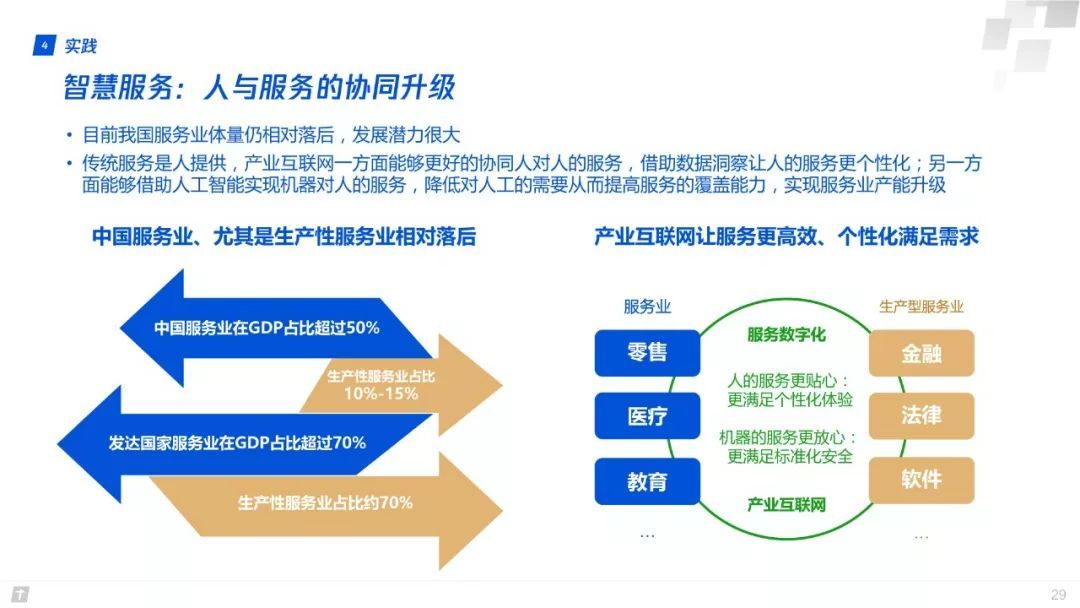 4 实践

智慧服务：人与服务的协同升级

• 目前我国服务业体量仍相对落后，发展潜力很大
• 传统服务是人提供，产业互联网一方面能够更好的协同人对人的服务，借助数据洞察让人的服务更个性化；另一方面能够借助人工智能实现机器对人的服务，降低对人工的需要从而提高服务的覆盖能力，实现服务业产能升级

中国服务业、尤其是生产性服务业相对落后

中国服务业在GDP占比超过50%

生产性服务业占比 10%-15%

发达国家服务业在GDP占比超过70%

生产性服务业占比约70%

产业互联网让服务更高效、个性化满足需求

服务业

零售

医疗

教育

…

服务数字化

人的服务更贴心：更满足个性化体验

机器的服务更放心：更满足标准化安全

产业互联网

生产型服务业

金融

法律

软件

…

29